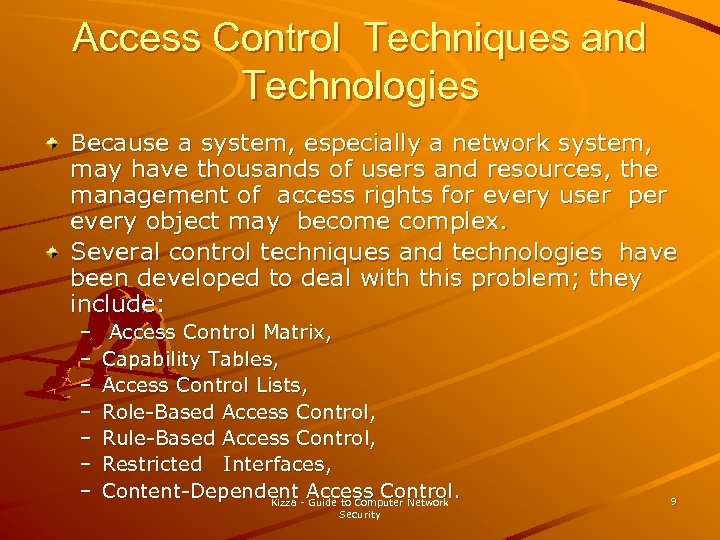 Access Control Techniques and Technologies

Because a system, especially a network system, may have thousands of users and resources, the management of access rights for every user per every object may become complex.

Several control techniques and technologies have been developed to deal with this problem; they include:

– Access Control Matrix,
– Capability Tables,
– Access Control Lists,
– Role-Based Access Control,
– Rule-Based Access Control,
– Restricted Interfaces,
– Content-Dependent Access Control.

Kizza - Guide to Computer Network Security

9